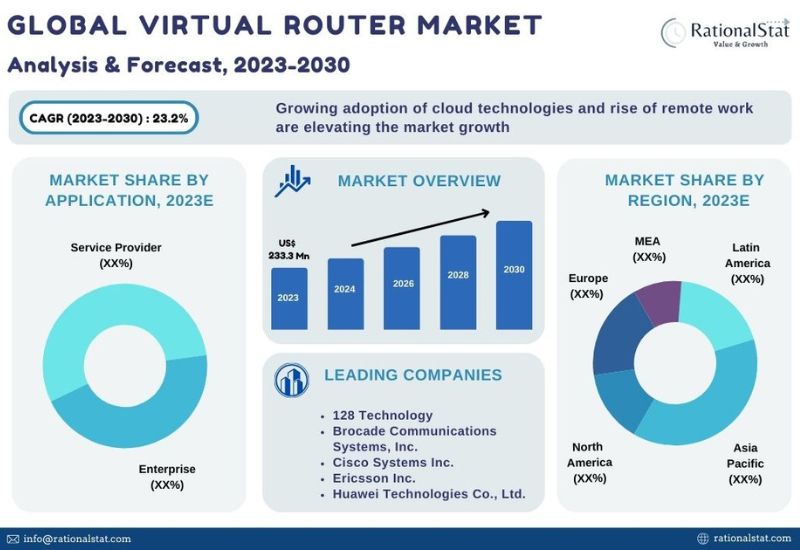 GLOBAL VIRTUAL ROUTER MARKET

Analysis & Forecast, 2023-2030

RationalStat
Value & Growth

CAGR (2023-2030) : 23.2%

Growing adoption of cloud technologies and rise of remote work are elevating the market growth

MARKET SHARE BY APPLICATION, 2023E

Service Provider (XX%)

Enterprise (XX%)

MARKET OVERVIEW

US$ 233.3 Mn

2023

2024

2026

2028

2030

LEADING COMPANIES

- 128 Technology
- Brocade Communications Systems, Inc.
- Cisco Systems Inc.
- Ericsson Inc.
- Huawei Technologies Co., Ltd.

MARKET SHARE BY REGION, 2023E

MEA (XX%)

Latin America (XX%)

Europe (XX%)

North America (XX%)

Asia Pacific (XX%)

info@rationalstat.com

rationalstat.com